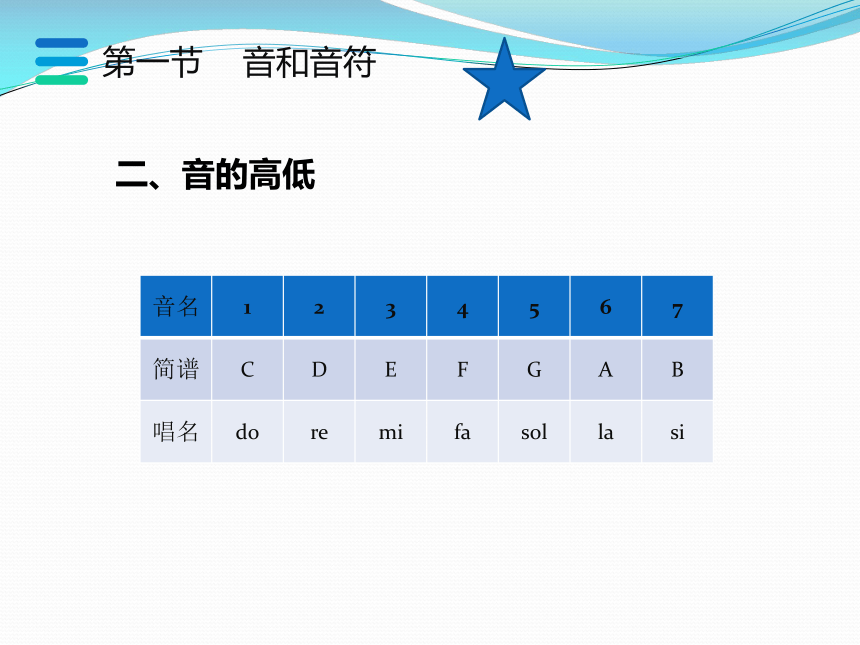 第一节　音和音符

二、音的高低

| 音名 | 1 | 2 | 3 | 4 | 5 | 6 | 7 |
|---|---|---|---|---|---|---|---|
| 简谱 | C | D | E | F | G | A | B |
| 唱名 | do | re | mi | fa | sol | la | si |